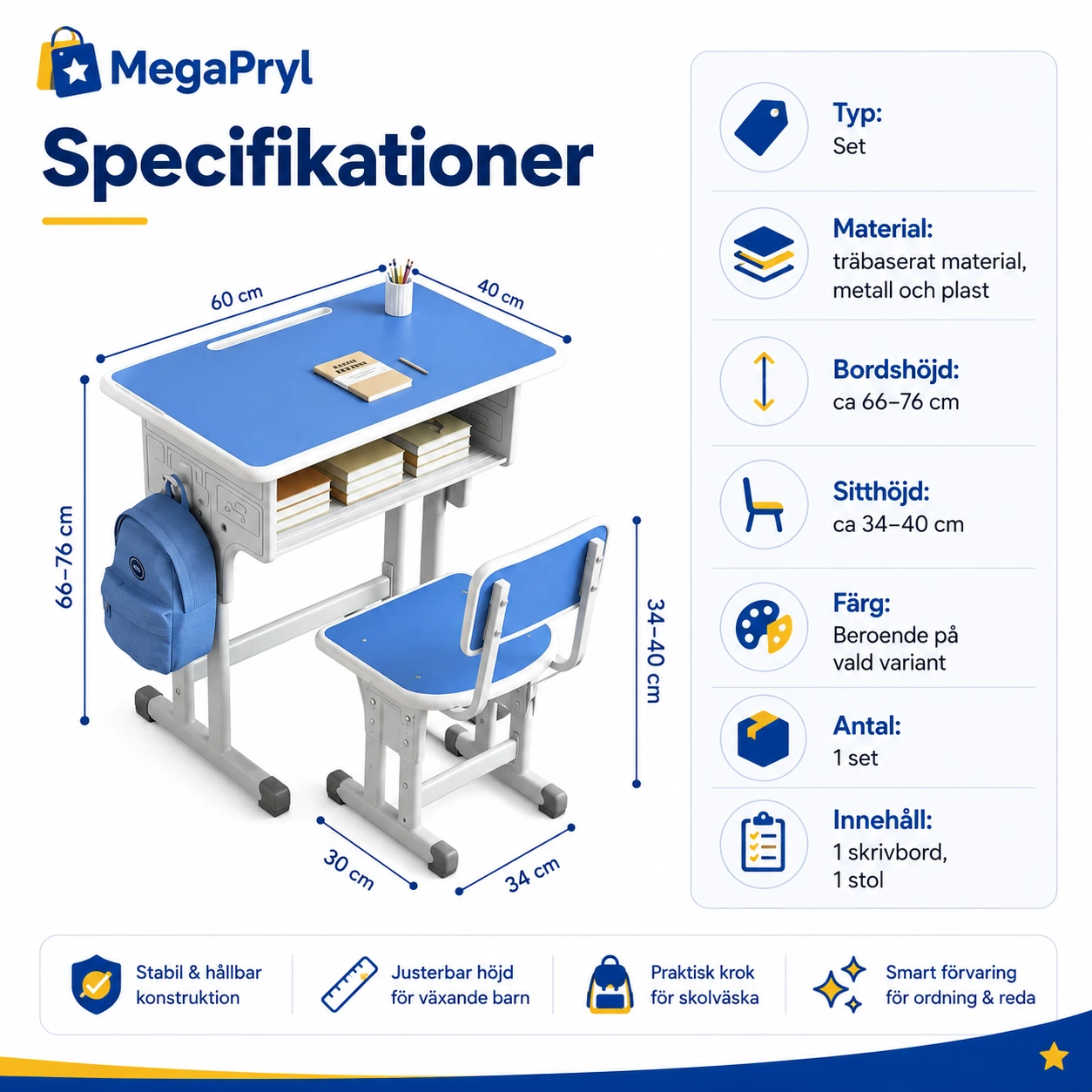 MegaPryl

Specifikationer

60 cm

40 cm

66–76 cm

34–40 cm

30 cm

34 cm

Typ:
Set

Material:
träbaserat material, metall och plast

Bordshöjd:
ca 66–76 cm

Sitthöjd:
ca 34–40 cm

Färg:
Beroende på vald variant

Antal:
1 set

Innehåll:
1 skrivbord, 1 stol

Stabil & hållbar konstruktion

Justerbar höjd för växande barn

Praktisk krok för skolväska

Smart förvaring för ordning & reda